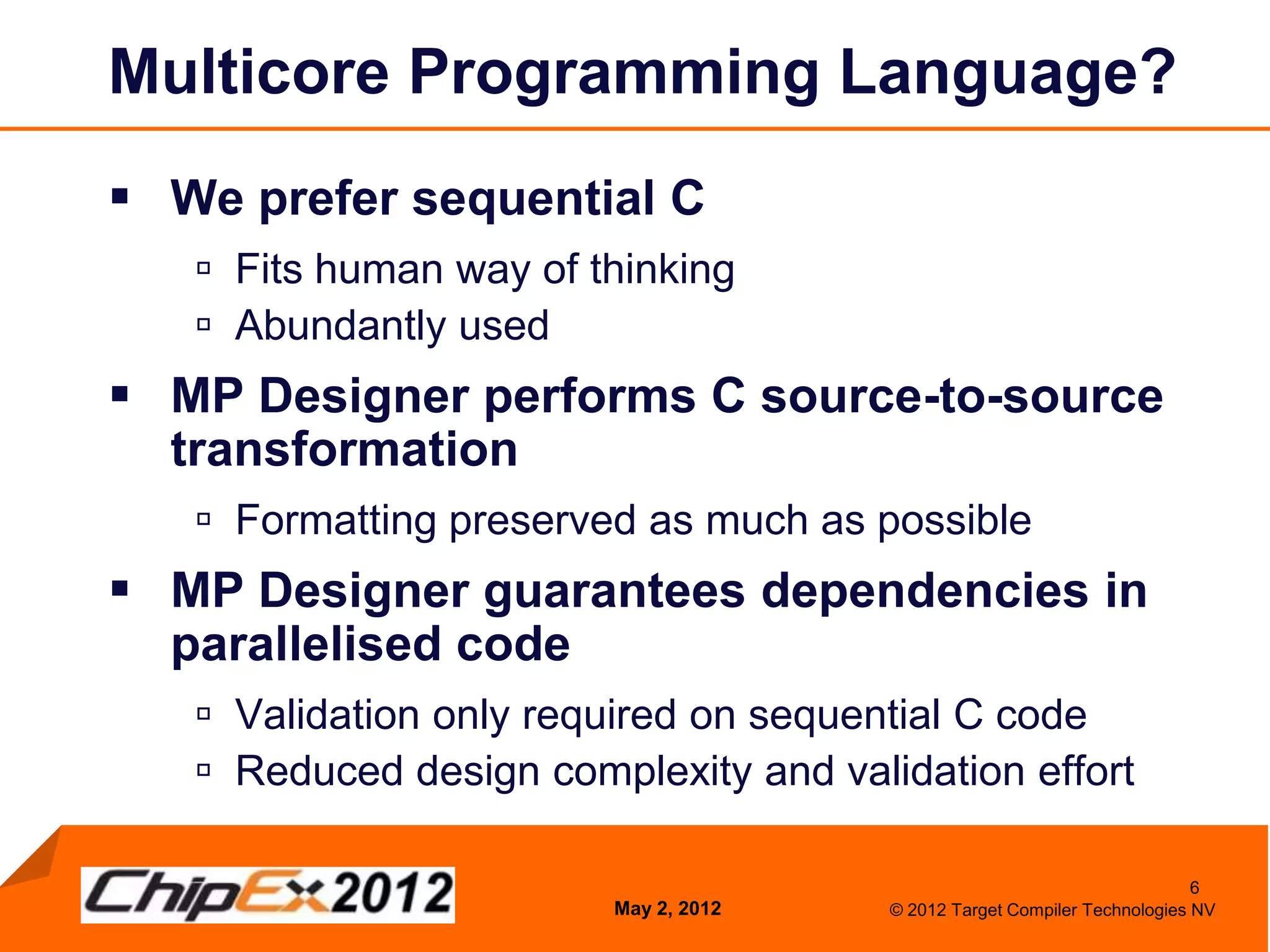 Multicore Programming Language?

▪ We prefer sequential C

▫ Fits human way of thinking

▫ Abundantly used

▪ MP Designer performs C source-to-source transformation

▫ Formatting preserved as much as possible

▪ MP Designer guarantees dependencies in parallelised code

▫ Validation only required on sequential C code

▫ Reduced design complexity and validation effort

ChipEx2012

May 2, 2012

6

© 2012 Target Compiler Technologies NV